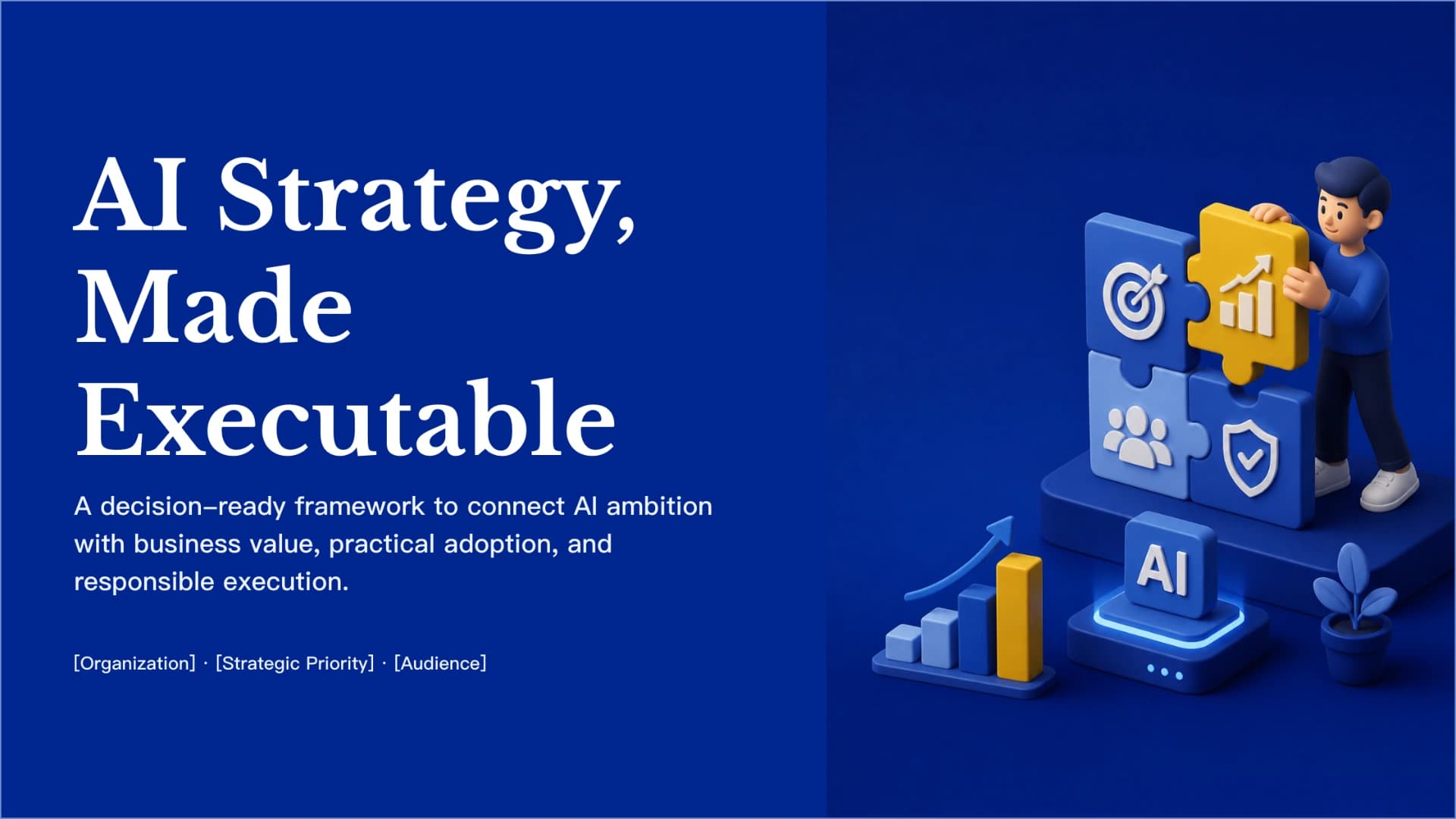 AI Strategy, Made Executable

A decision-ready framework to connect AI ambition with business value, practical adoption, and responsible execution.

[Organization] · [Strategic Priority] · [Audience]

AI